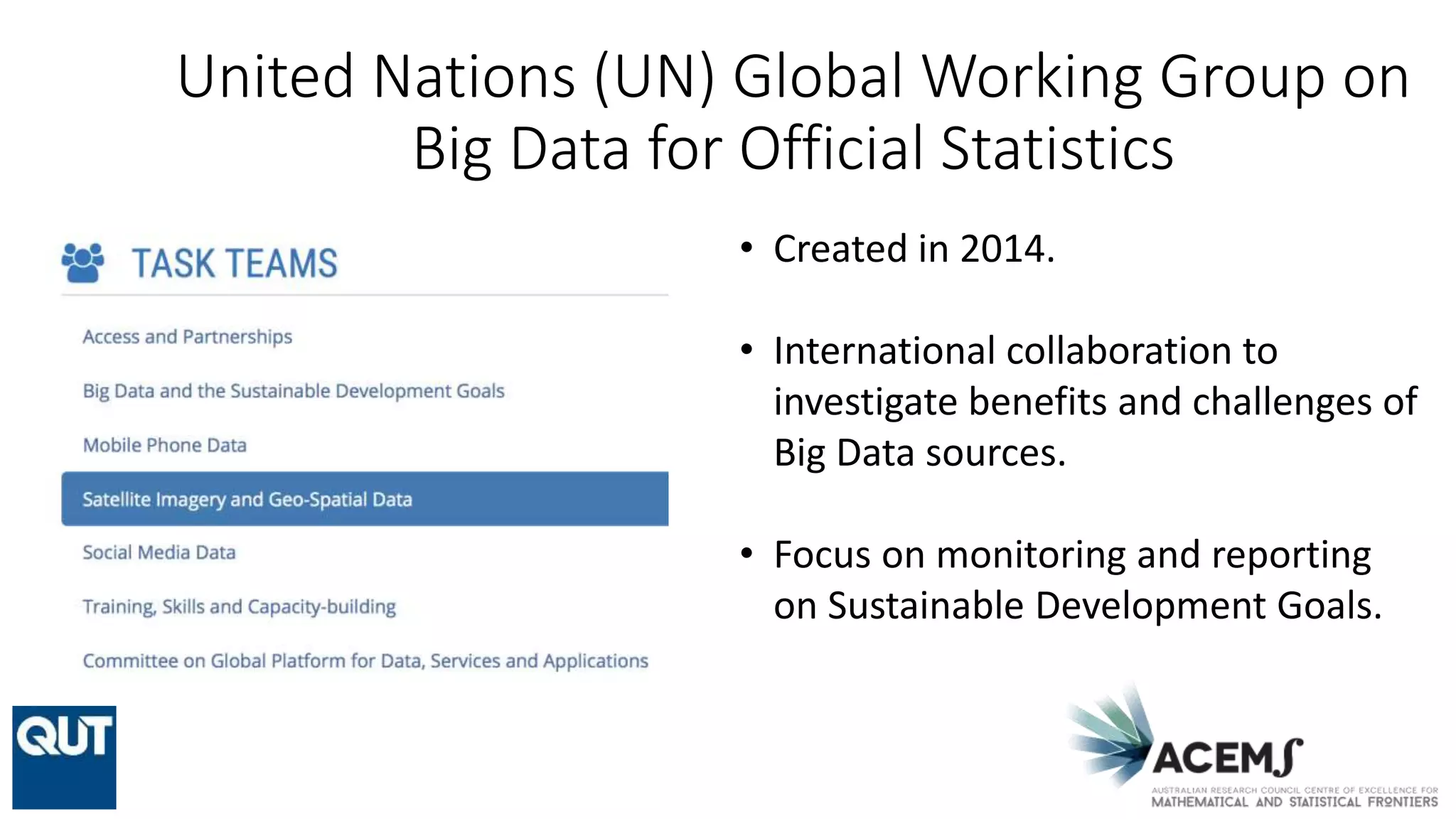 United Nations (UN) Global Working Group on Big Data for Official Statistics

TASK TEAMS

Access and Partnerships

Big Data and the Sustainable Development Goals

Mobile Phone Data

Satellite Imagery and Geo-Spatial Data

Social Media Data

Training, Skills and Capacity-building

Committee on Global Platform for Data, Services and Applications

• Created in 2014.

• International collaboration to investigate benefits and challenges of Big Data sources.

• Focus on monitoring and reporting on Sustainable Development Goals.

QUT

ACEMS
AUSTRALIAN RESEARCH COUNCIL CENTRE OF EXCELLENCE FOR MATHEMATICAL AND STATISTICAL FRONTIERS